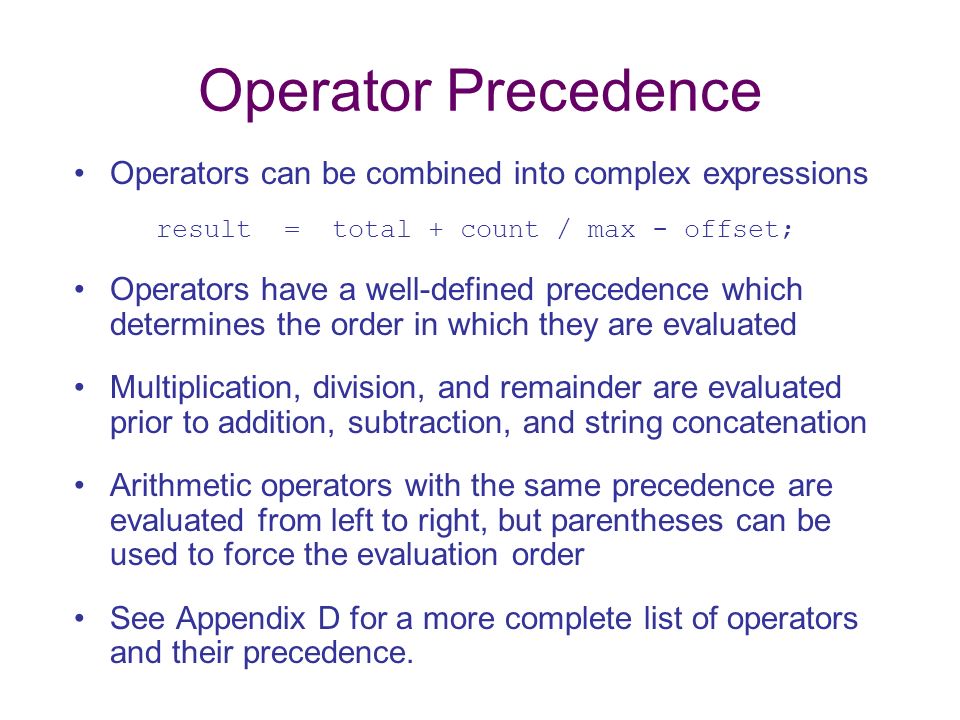 Operator Precedence

• Operators can be combined into complex expressions

result = total + count / max - offset;

• Operators have a well-defined precedence which determines the order in which they are evaluated

• Multiplication, division, and remainder are evaluated prior to addition, subtraction, and string concatenation

• Arithmetic operators with the same precedence are evaluated from left to right, but parentheses can be used to force the evaluation order

• See Appendix D for a more complete list of operators and their precedence.